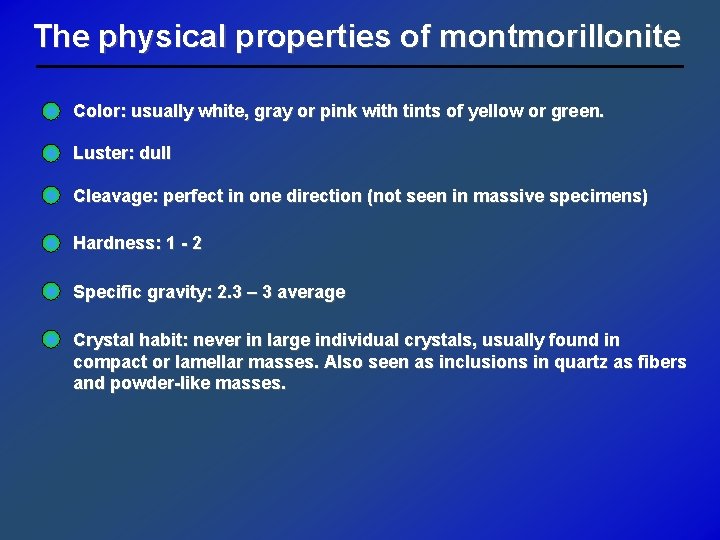 The physical properties of montmorillonite

Color: usually white, gray or pink with tints of yellow or green.

Luster: dull

Cleavage: perfect in one direction (not seen in massive specimens)

Hardness: 1 - 2

Specific gravity: 2.3 – 3 average

Crystal habit: never in large individual crystals, usually found in compact or lamellar masses. Also seen as inclusions in quartz as fibers and powder-like masses.